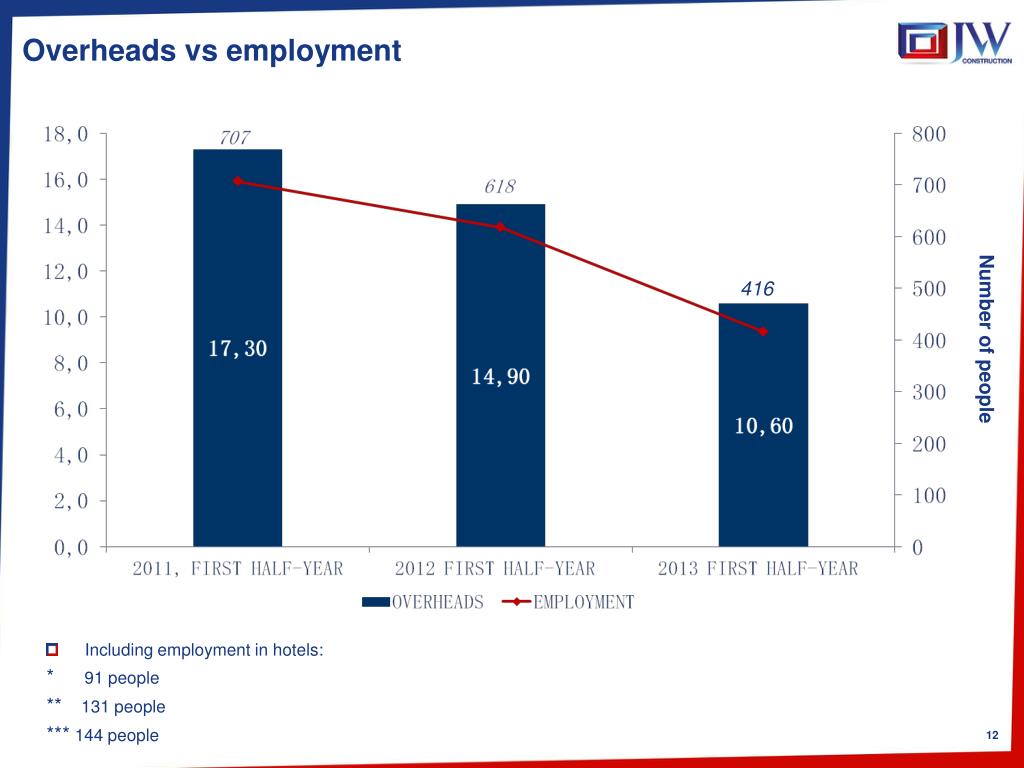 Overheads vs employment

JW CONSTRUCTION

18,0
16,0
14,0
12,0
10,0
8,0
6,0
4,0
2,0
0,0

800
700
600
500
400
300
200
100
0

Number of people

707
618
416

17,30
14,90
10,60

2011, FIRST HALF-YEAR
2012 FIRST HALF-YEAR
2013 FIRST HALF-YEAR

OVERHEADS
EMPLOYMENT

Including employment in hotels:
* 91 people
** 131 people
*** 144 people

12